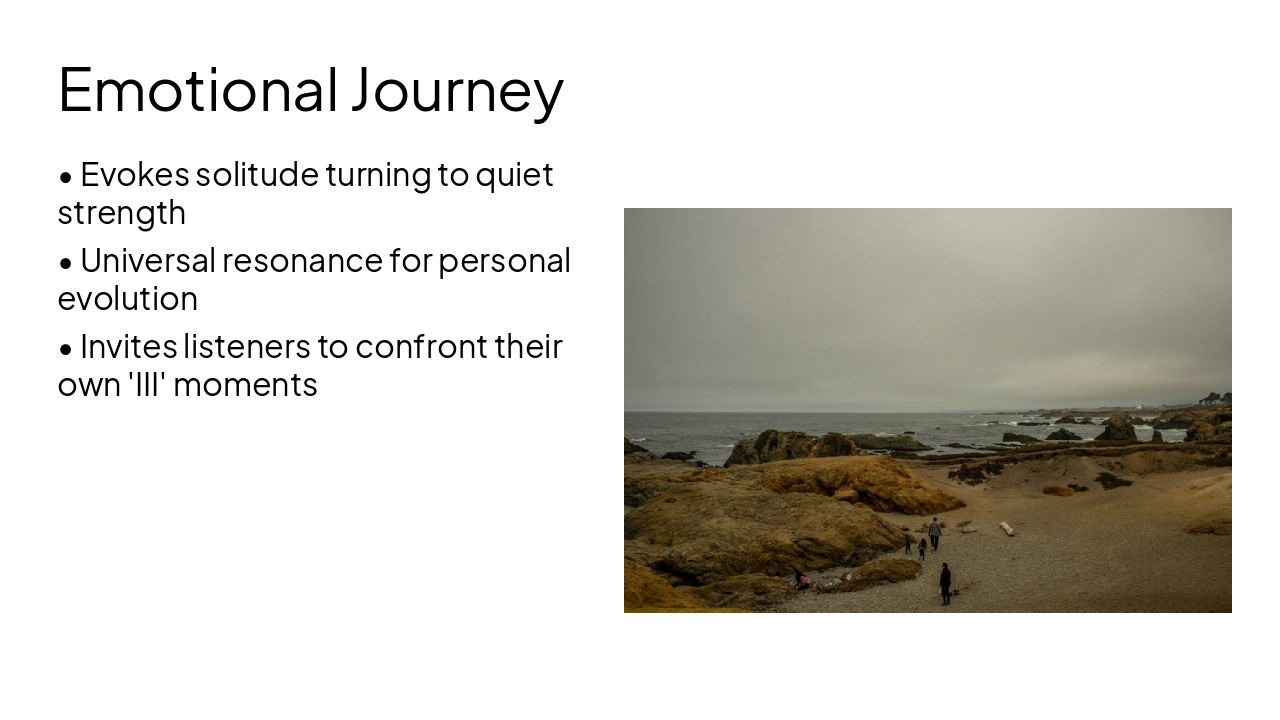 Emotional Journey

• Evokes solitude turning to quiet strength

• Universal resonance for personal evolution

• Invites listeners to confront their own 'III' moments